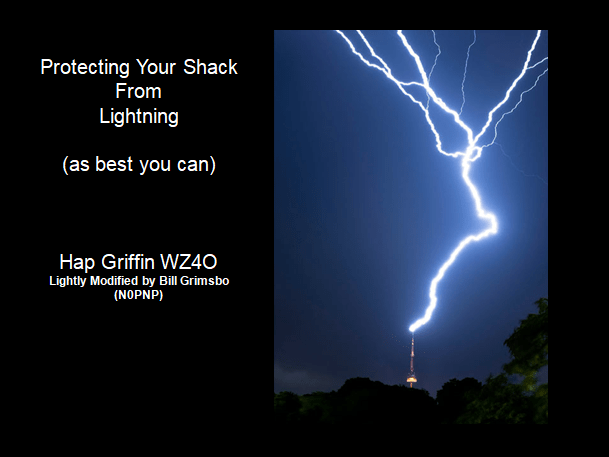 Protecting Your Shack
From
Lightning

(as best you can)

Hap Griffin WZ4O
Lightly Modified by Bill Grimsbo
(N0PNP)